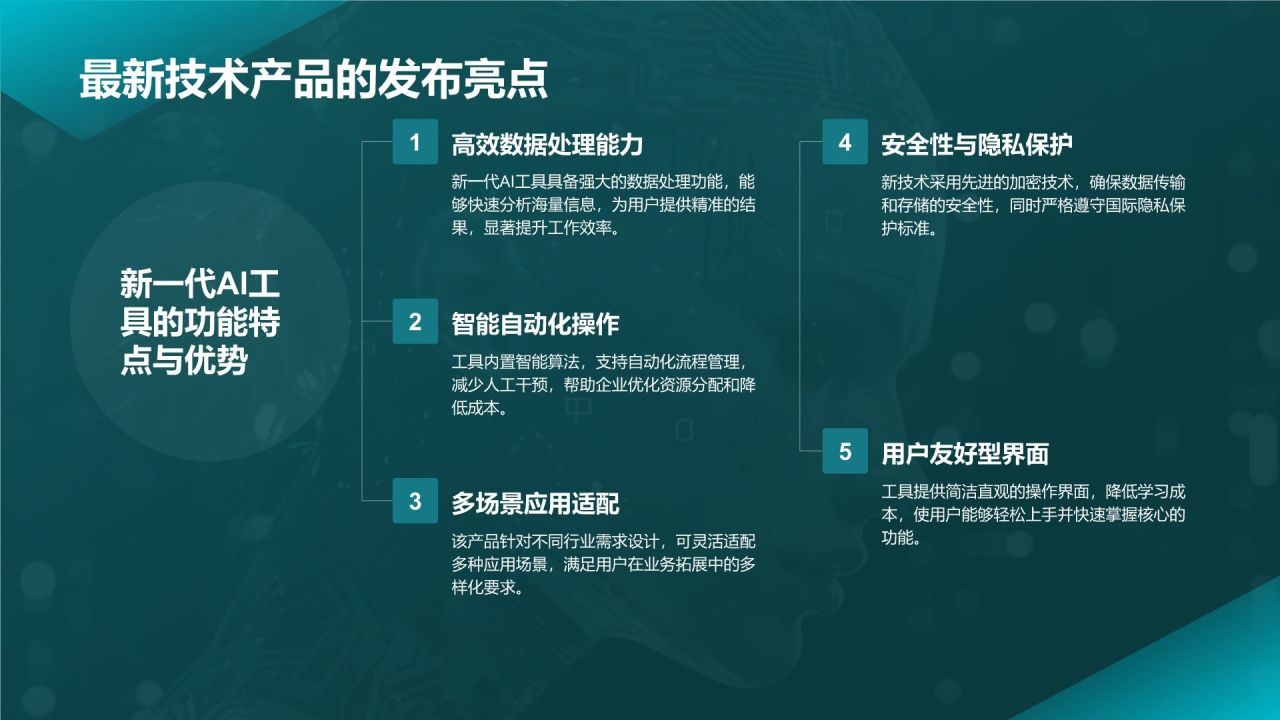 最新技术产品的发布亮点

新一代AI工具的功能特点与优势

1 高效数据处理能力

新一代AI工具具备强大的数据处理功能，能够快速分析海量信息，为用户提供精准的结果，显著提升工作效率。

2 智能自动化操作

工具内置智能算法，支持自动化流程管理，减少人工干预，帮助企业优化资源分配和降低成本。

3 多场景应用适配

该产品针对不同行业需求设计，可灵活适配多种应用场景，满足用户在业务拓展中的多样化要求。

4 安全性与隐私保护

新技术采用先进的加密技术，确保数据传输和存储的安全性，同时严格遵守国际隐私保护标准。

5 用户友好型界面

工具提供简洁直观的操作界面，降低学习成本，使用户能够轻松上手并快速掌握核心的功能。